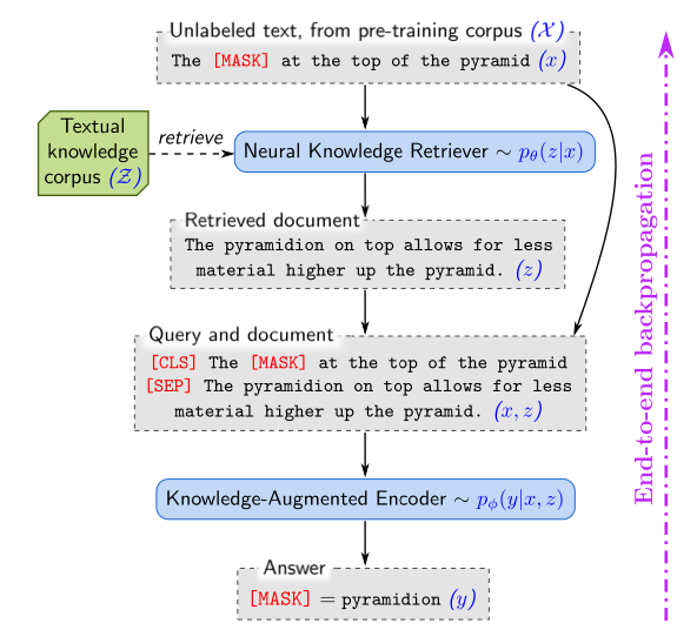 Unlabeled text, from pre-training corpus $(\mathcal{X})$
The [MASK] at the top of the pyramid $(x)$

Textual knowledge corpus $(\mathcal{Z})$

retrieve

Neural Knowledge Retriever $\sim p_\theta(z|x)$

Retrieved document
The pyramidion on top allows for less material higher up the pyramid. $(z)$

Query and document
[CLS] The [MASK] at the top of the pyramid [SEP] The pyramidion on top allows for less material higher up the pyramid. $(x, z)$

Knowledge-Augmented Encoder $\sim p_\phi(y|x, z)$

Answer
[MASK] $=$ pyramidion $(y)$

End-to-end backpropagation